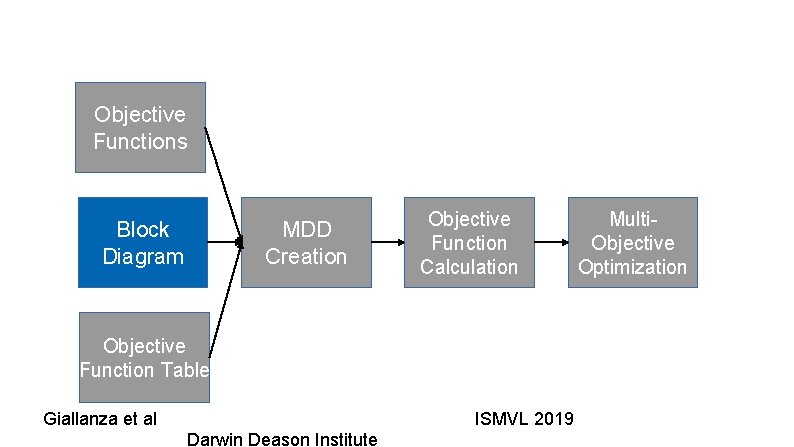 Objective Functions

Block Diagram

Objective Function Table

MDD Creation

Objective Function Calculation

Multi-Objective Optimization

Giallanza et al

ISMVL 2019

Darwin Deason Institute